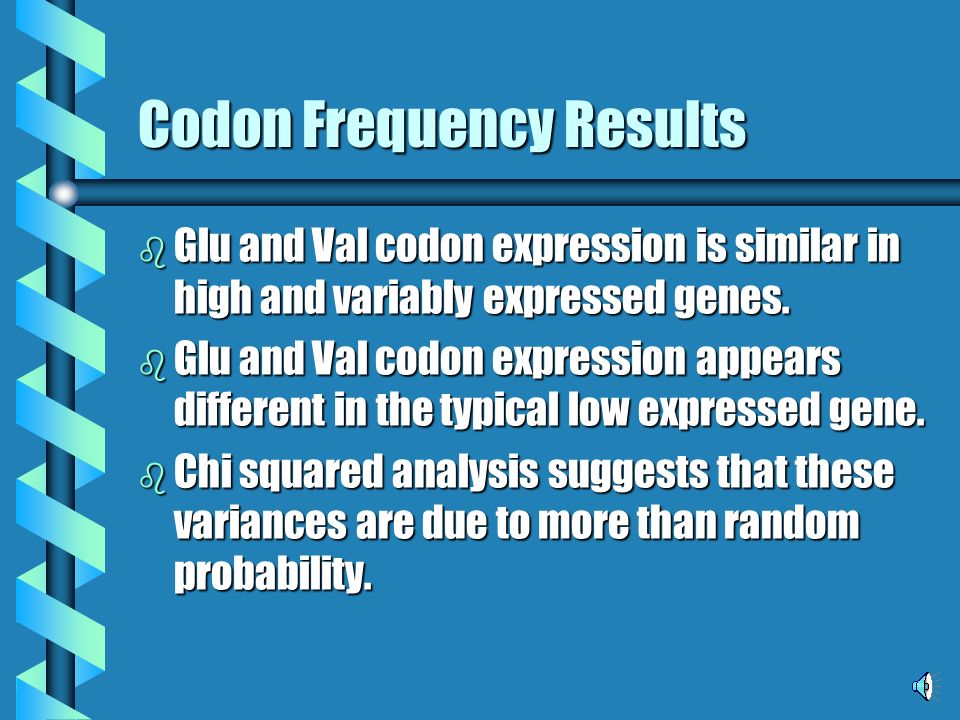 Codon Frequency Results

Glu and Val codon expression is similar in high and variably expressed genes.

Glu and Val codon expression appears different in the typical low expressed gene.

Chi squared analysis suggests that these variances are due to more than random probability.